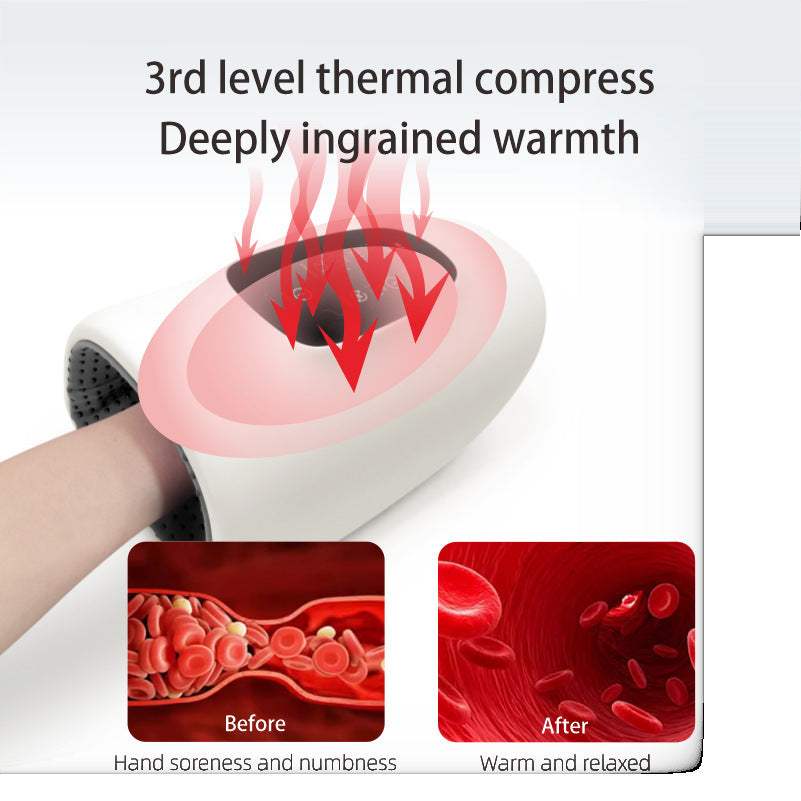 3rd level thermal compress
Deeply ingrained warmth

Before
Hand soreness and numbness

After
Warm and relaxed